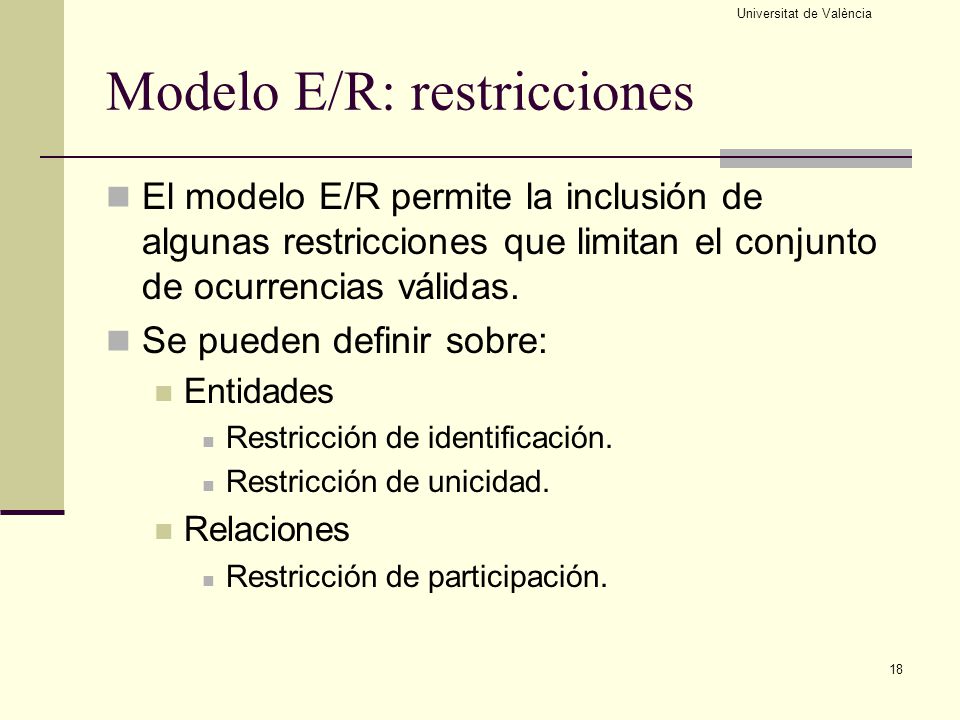 Universitat de València

Modelo E/R: restricciones

El modelo E/R permite la inclusión de algunas restricciones que limitan el conjunto de ocurrencias válidas.

Se pueden definir sobre:

Entidades

Restricción de identificación.

Restricción de unicidad.

Relaciones

Restricción de participación.

18